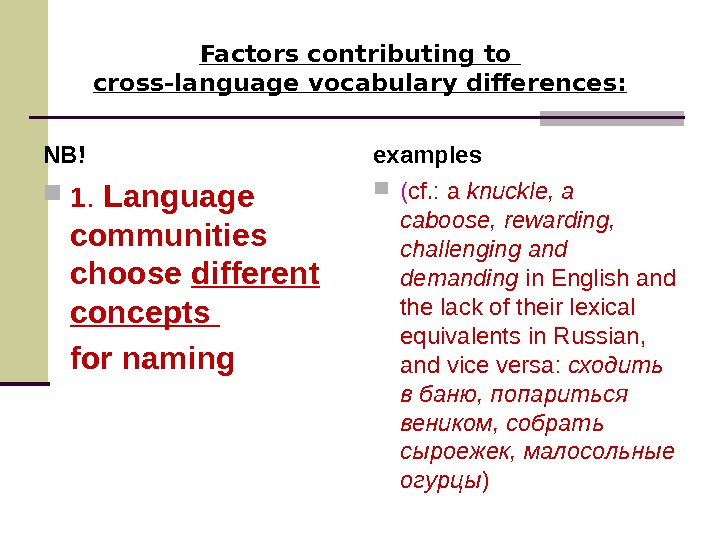 Factors contributing to
cross-language vocabulary differences:

NB!

1. Language communities choose different concepts
for naming

examples

(cf.: a knuckle, a caboose, rewarding, challenging and demanding in English and the lack of their lexical equivalents in Russian, and vice versa: сходить в баню, попариться веником, собрать сыроежек, малосольные огурцы)